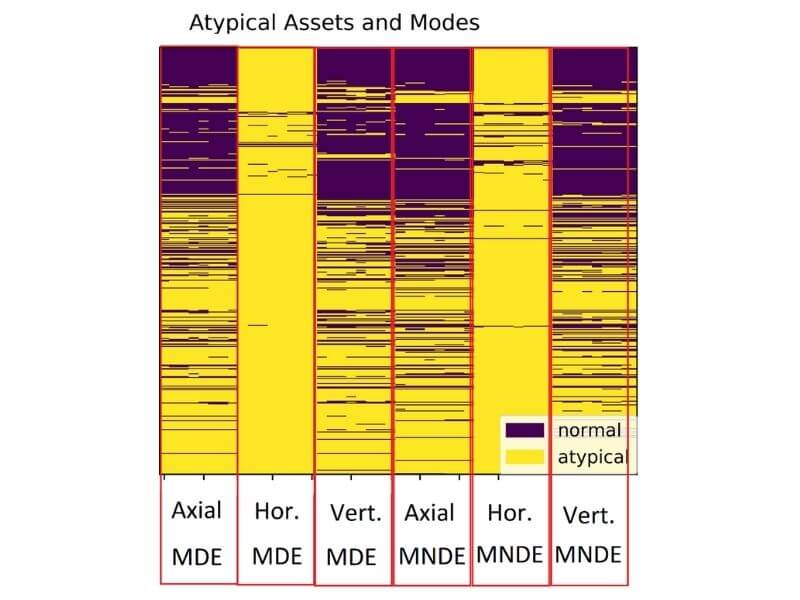 Atypical Assets and Modes

normal
atypical

Axial MDE

Hor. MDE

Vert. MDE

Axial MNDE

Hor. MNDE

Vert. MNDE